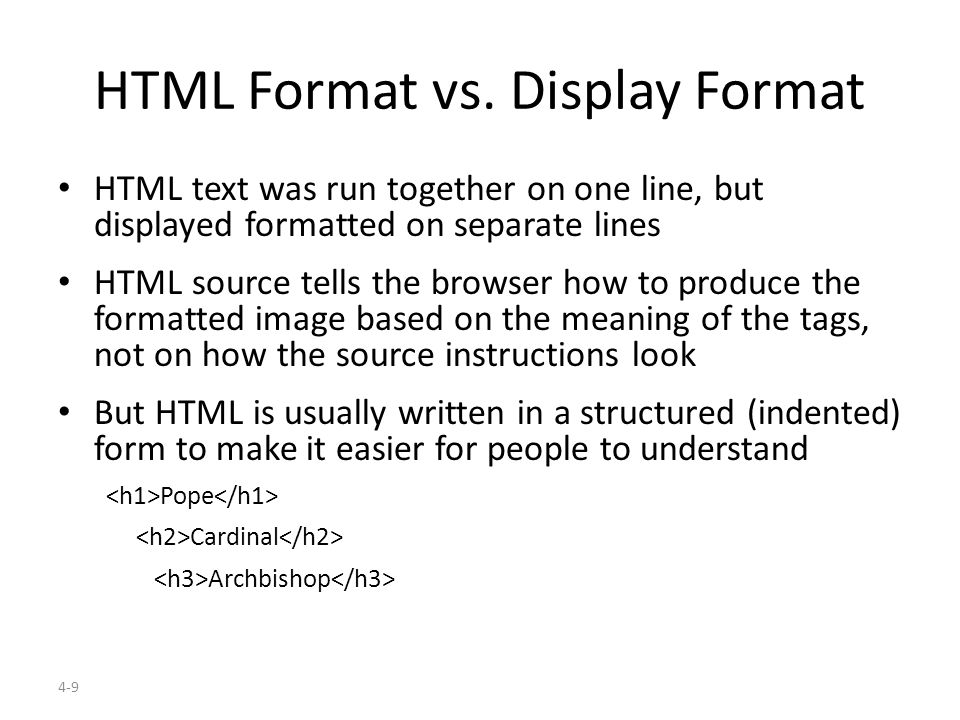 HTML Format vs. Display Format

• HTML text was run together on one line, but displayed formatted on separate lines

• HTML source tells the browser how to produce the formatted image based on the meaning of the tags, not on how the source instructions look

• But HTML is usually written in a structured (indented) form to make it easier for people to understand

<h1>Pope</h1>

<h2>Cardinal</h2>

<h3>Archbishop</h3>

4-9